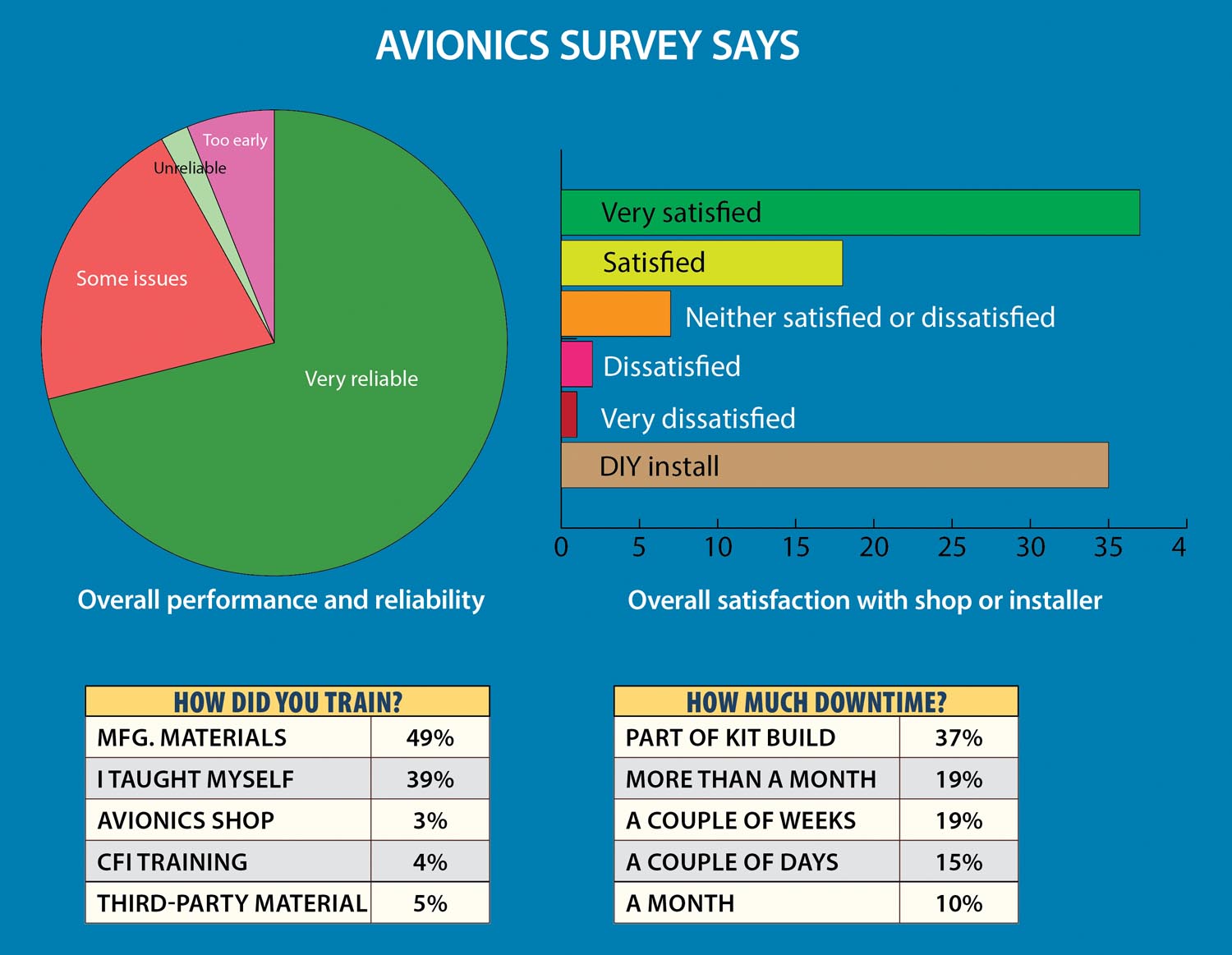 AVIONICS SURVEY SAYS

Too early
Unreliable
Some issues
Very reliable

Overall performance and reliability

Very satisfied
Satisfied
Neither satisfied or dissatisfied
Dissatisfied
Very dissatisfied
DIY install

0 5 10 15 20 25 30 35 4

Overall satisfaction with shop or installer

| HOW DID YOU TRAIN? | |
|---|---|
| MFG. MATERIALS | 49% |
| I TAUGHT MYSELF | 39% |
| AVIONICS SHOP | 3% |
| CFI TRAINING | 4% |
| THIRD-PARTY MATERIAL | 5% |

| HOW MUCH DOWNTIME? | |
|---|---|
| PART OF KIT BUILD | 37% |
| MORE THAN A MONTH | 19% |
| A COUPLE OF WEEKS | 19% |
| A COUPLE OF DAYS | 15% |
| A MONTH | 10% |